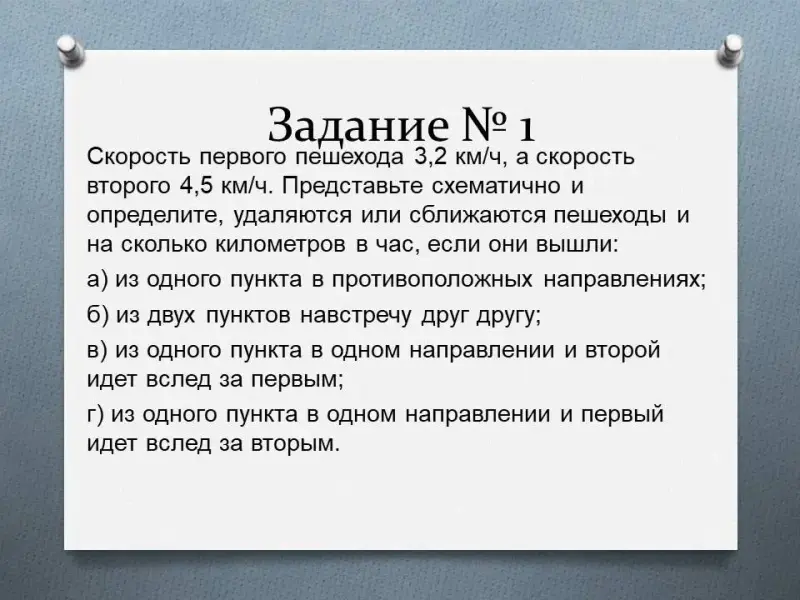 Задание № 1

Скорость первого пешехода 3,2 км/ч, а скорость второго 4,5 км/ч. Представьте схематично и определите, удаляются или сближаются пешеходы и на сколько километров в час, если они вышли:

а) из одного пункта в противоположных направлениях;

б) из двух пунктов навстречу друг другу;

в) из одного пункта в одном направлении и второй идет вслед за первым;

г) из одного пункта в одном направлении и первый идет вслед за вторым.